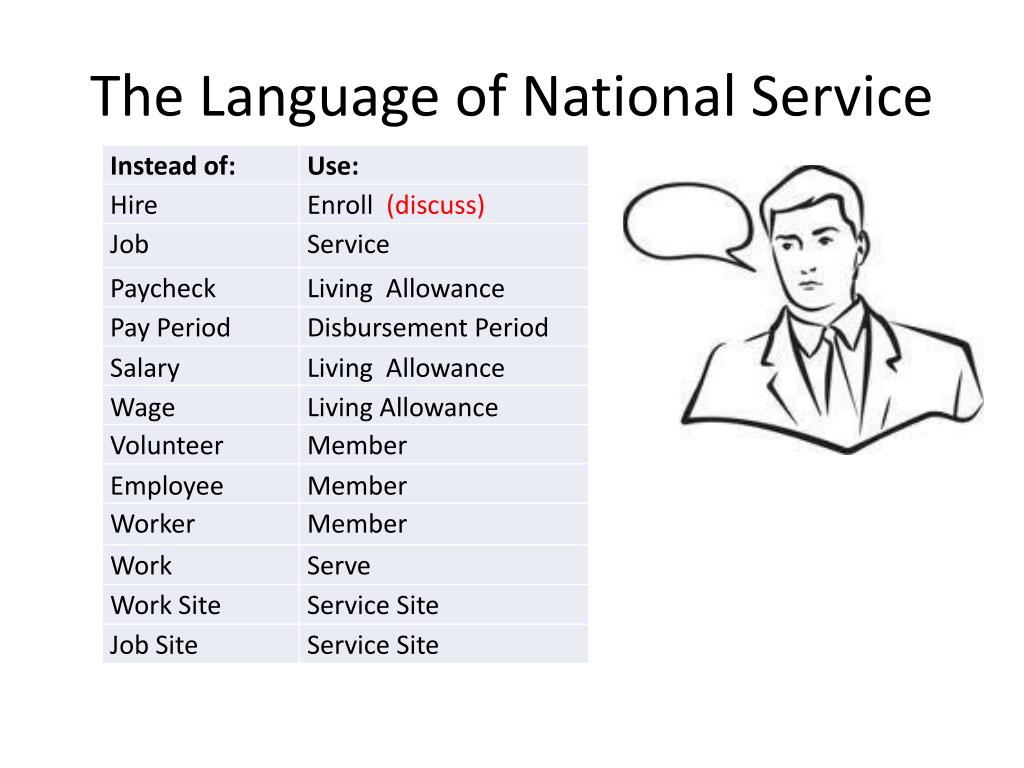 The Language of National Service

| Instead of: | Use: |
|---|---|
| Hire | Enroll (discuss) |
| Job | Service |
| Paycheck | Living Allowance |
| Pay Period | Disbursement Period |
| Salary | Living Allowance |
| Wage | Living Allowance |
| Volunteer | Member |
| Employee | Member |
| Worker | Member |
| Work | Serve |
| Work Site | Service Site |
| Job Site | Service Site |